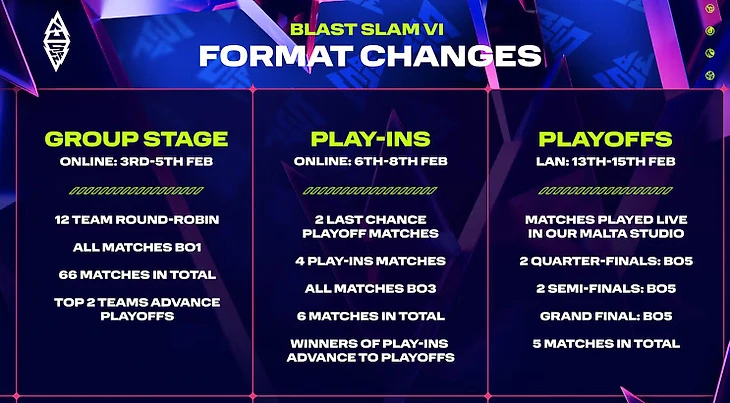 BLAST SLAM VI
FORMAT CHANGES

GROUP STAGE
ONLINE: 3RD-5TH FEB

12 TEAM ROUND-ROBIN

ALL MATCHES BO1

66 MATCHES IN TOTAL

TOP 2 TEAMS ADVANCE PLAYOFFS

PLAY-INS
ONLINE: 6TH-8TH FEB

2 LAST CHANCE PLAYOFF MATCHES

4 PLAY-INS MATCHES

ALL MATCHES BO3

6 MATCHES IN TOTAL

WINNERS OF PLAY-INS ADVANCE TO PLAYOFFS

PLAYOFFS
LAN: 13TH-15TH FEB

MATCHES PLAYED LIVE IN OUR MALTA STUDIO

2 QUARTER-FINALS: BO5

2 SEMI-FINALS: BO5

GRAND FINAL: BO5

5 MATCHES IN TOTAL